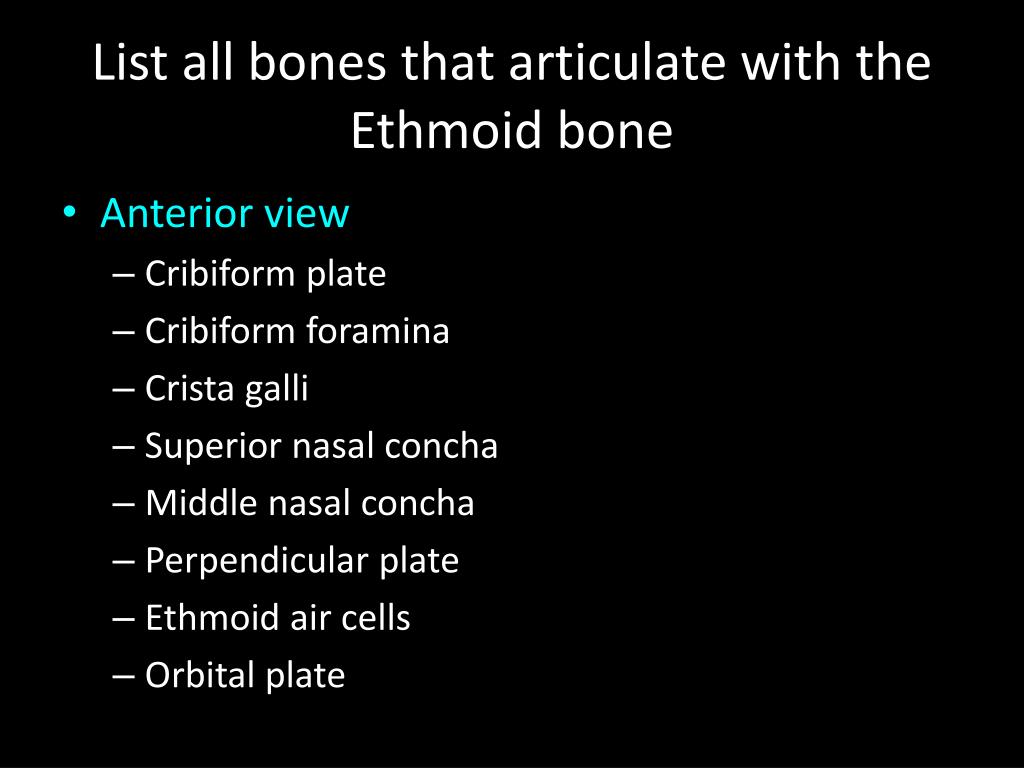 List all bones that articulate with the Ethmoid bone

• Anterior view
– Cribiform plate
– Cribiform foramina
– Crista galli
– Superior nasal concha
– Middle nasal concha
– Perpendicular plate
– Ethmoid air cells
– Orbital plate